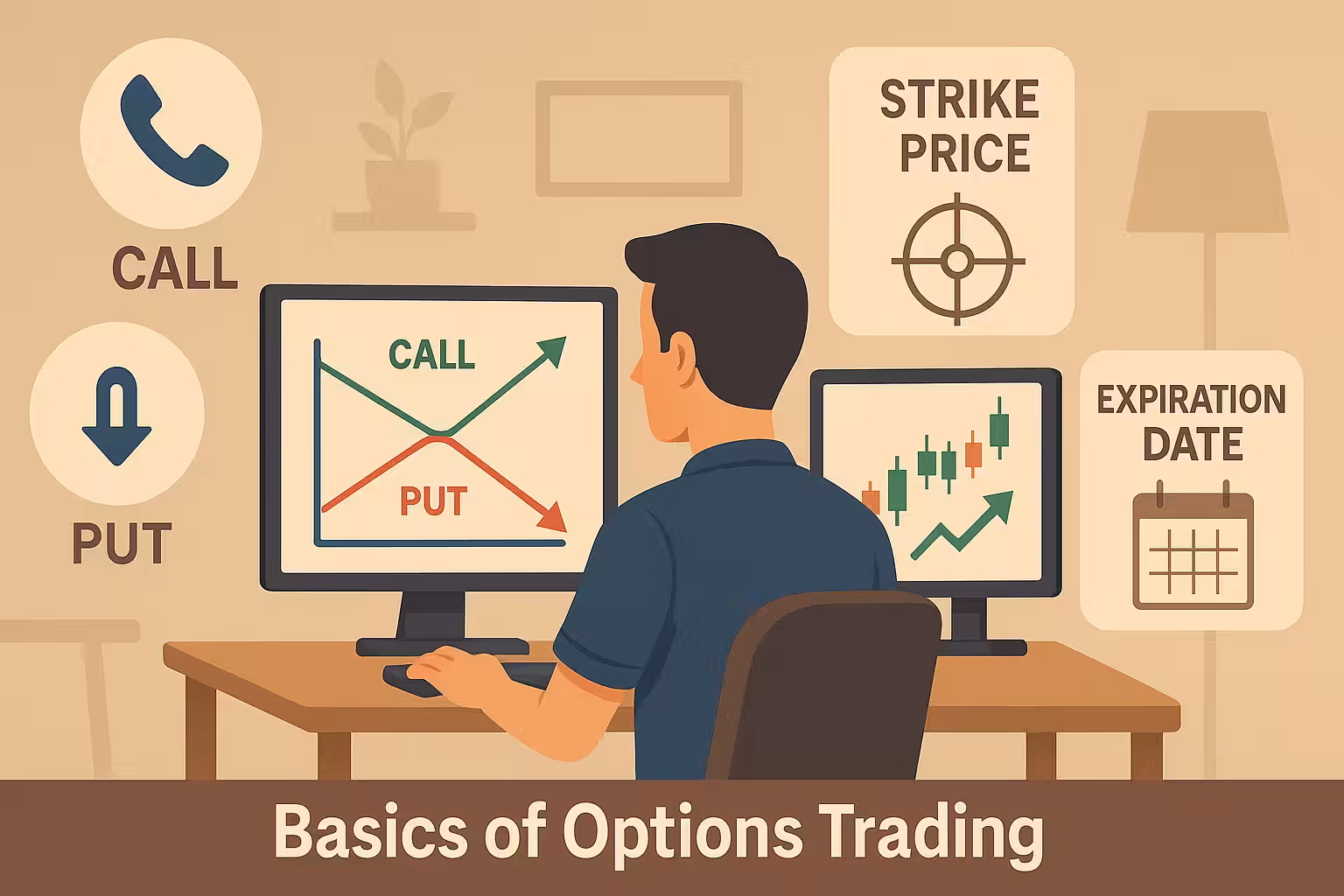 CALL

PUT

CALL

PUT

STRIKE PRICE

EXPIRATION DATE

Basics of Options Trading